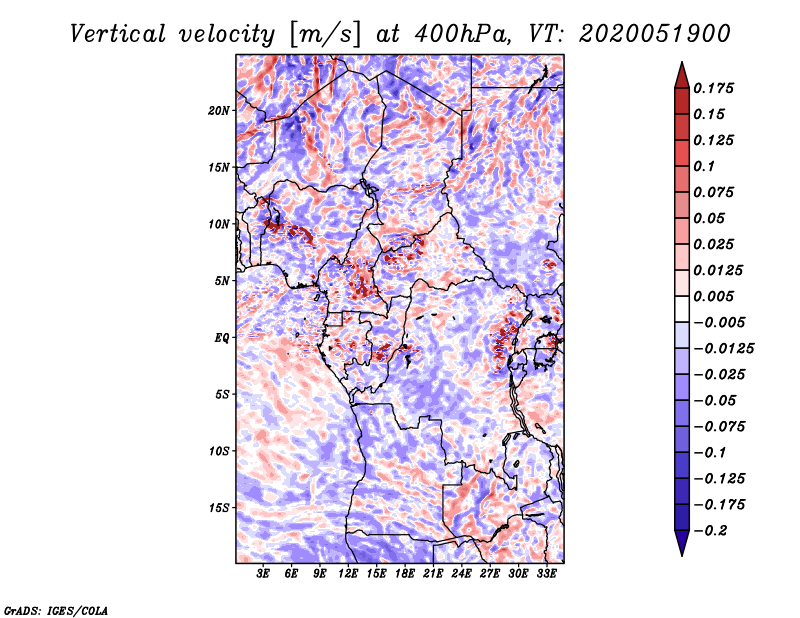 Vertical velocity [m/s] at 400hPa, VT: 2020051900

20N
15N
10N
5N
EQ
5S
10S
15S

3E 6E 9E 12E 15E 18E 21E 24E 27E 30E 33E

0.175
0.15
0.125
0.1
0.075
0.05
0.025
0.0125
0.005
−0.005
−0.0125
−0.025
−0.05
−0.075
−0.1
−0.125
−0.175
−0.2

GrADS: IGES/COLA